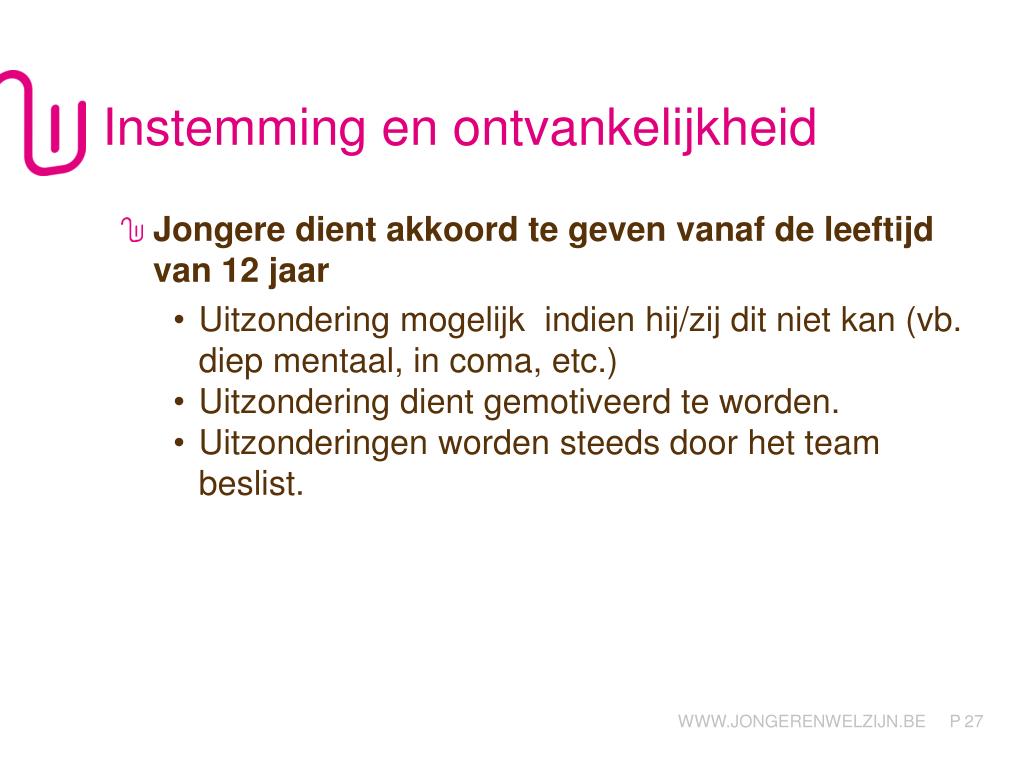 Instemming en ontvankelijkheid

Jongere dient akkoord te geven vanaf de leeftijd van 12 jaar

• Uitzondering mogelijk  indien hij/zij dit niet kan (vb. diep mentaal, in coma, etc.)
• Uitzondering dient gemotiveerd te worden.
• Uitzonderingen worden steeds door het team beslist.

WWW.JONGERENWELZIJN.BE P 27